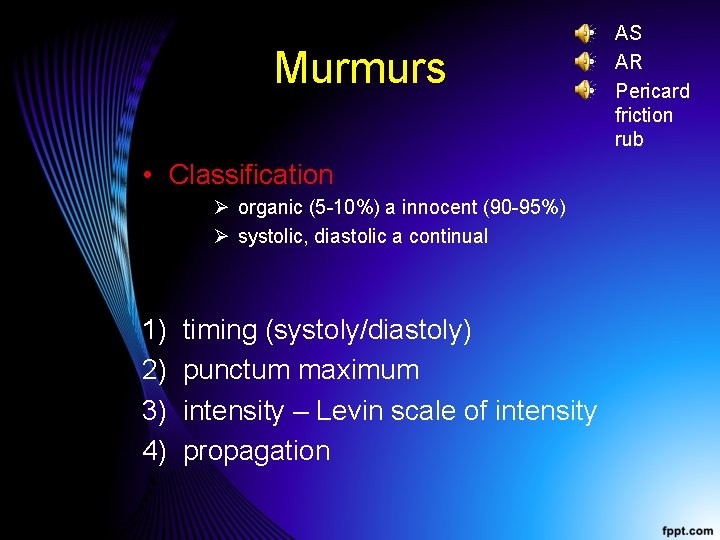 Murmurs

AS
AR
Pericard friction rub

• Classification
➢ organic (5-10%) a innocent (90-95%)
➢ systolic, diastolic a continual

1) timing (systoly/diastoly)
2) punctum maximum
3) intensity – Levin scale of intensity
4) propagation

fppt.com